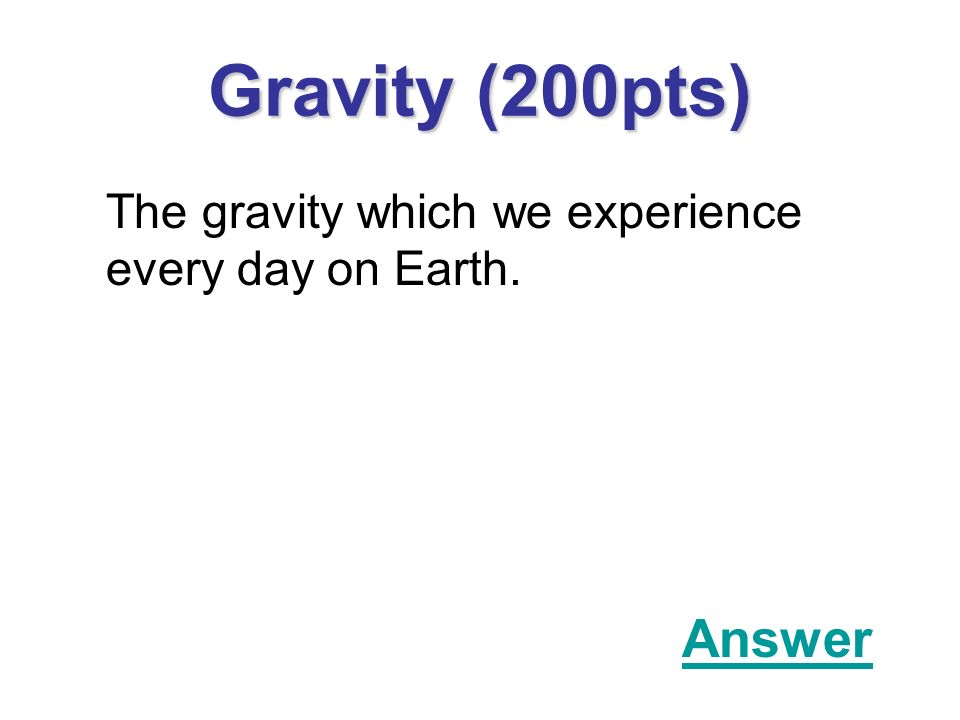 Gravity (200pts)

The gravity which we experience every day on Earth.

Answer